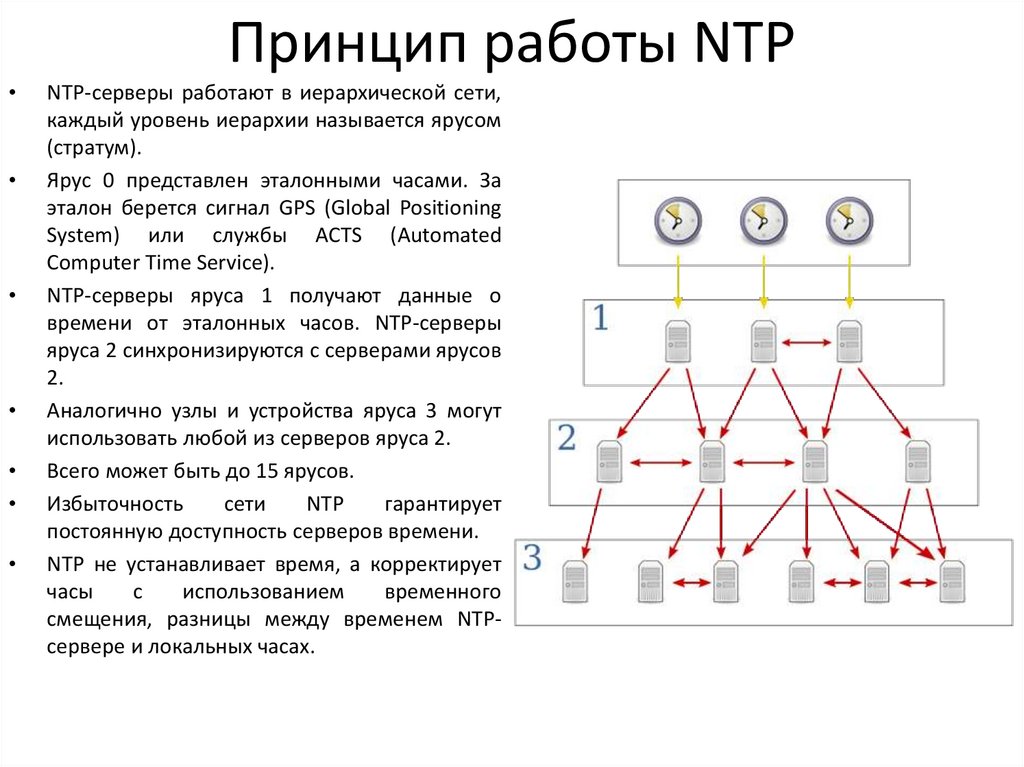 Принцип работы NTP

• NTP-серверы работают в иерархической сети, каждый уровень иерархии называется ярусом (стратум).

• Ярус 0 представлен эталонными часами. За эталон берется сигнал GPS (Global Positioning System) или службы ACTS (Automated Computer Time Service).

• NTP-серверы яруса 1 получают данные о времени от эталонных часов. NTP-серверы яруса 2 синхронизируются с серверами ярусов 2.

• Аналогично узлы и устройства яруса 3 могут использовать любой из серверов яруса 2.

• Всего может быть до 15 ярусов.

• Избыточность сети NTP гарантирует постоянную доступность серверов времени.

• NTP не устанавливает время, а корректирует часы с использованием временного смещения, разницы между временем NTP-сервере и локальных часах.

1

2

3